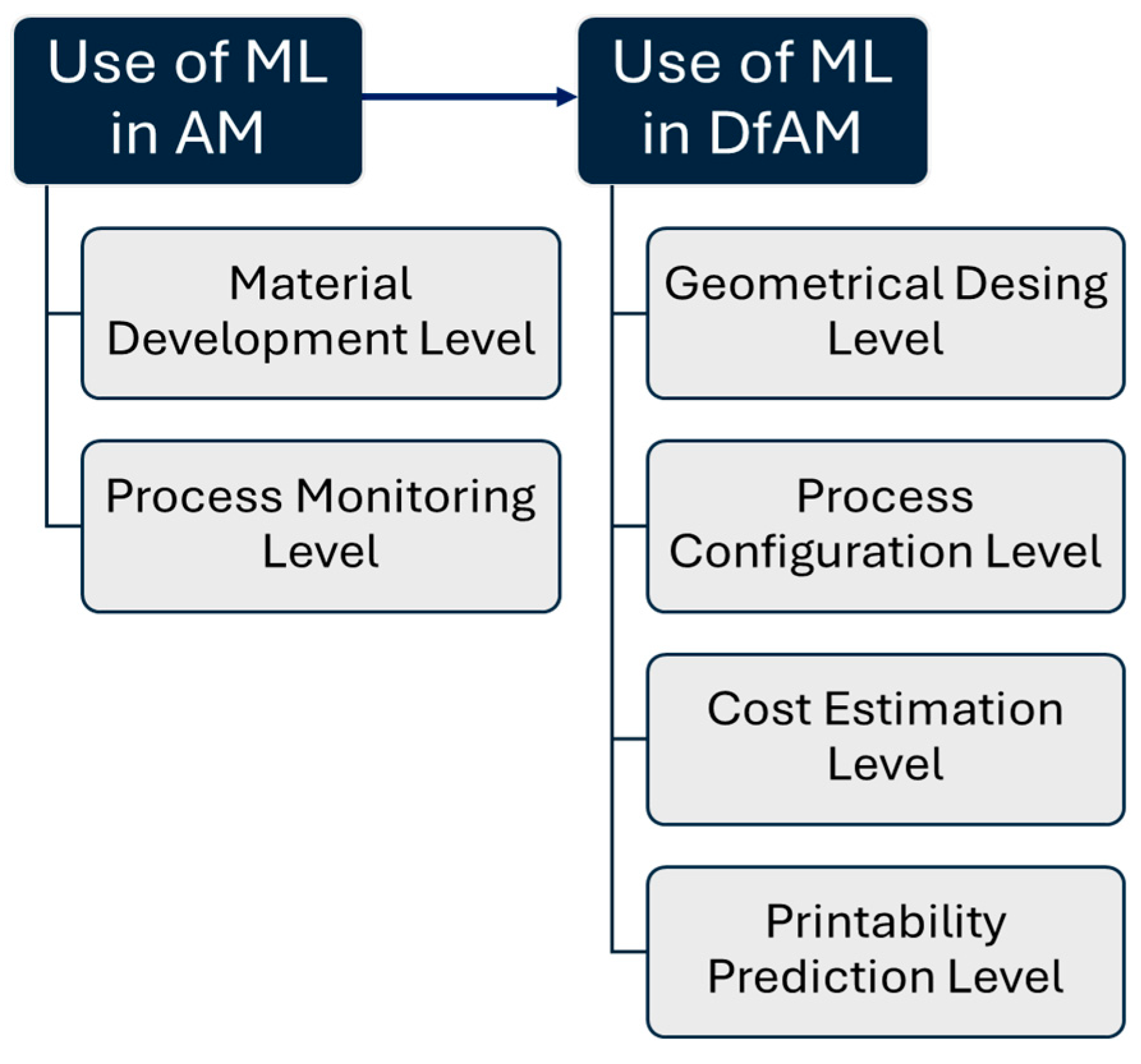 Use of ML in AM

Material Development Level

Process Monitoring Level

Use of ML in DfAM

Geometrical Desing Level

Process Configuration Level

Cost Estimation Level

Printability Prediction Level